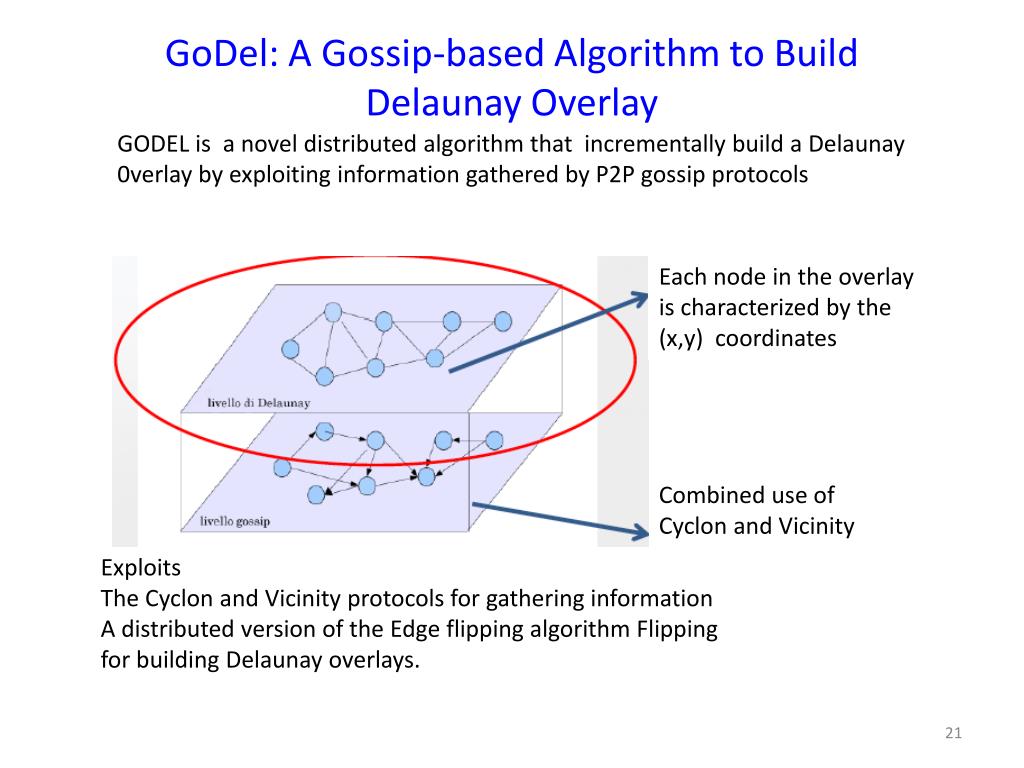 GoDel: A Gossip-based Algorithm to Build Delaunay Overlay

GODEL is a novel distributed algorithm that incrementally build a Delaunay 0verlay by exploiting information gathered by P2P gossip protocols

livello di Delaunay

livello gossip

Each node in the overlay is characterized by the (x,y) coordinates

Combined use of Cyclon and Vicinity

Exploits
The Cyclon and Vicinity protocols for gathering information
A distributed version of the Edge flipping algorithm Flipping for building Delaunay overlays.

21